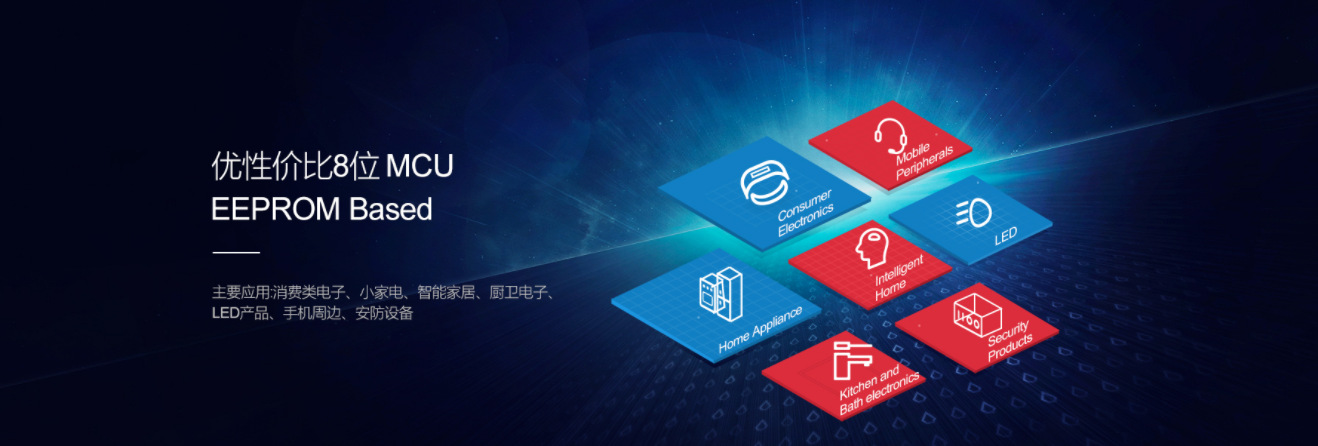 优性价比8位 MCU
EEPROM Based

主要应用:消费类电子、小家电、智能家居、厨卫电子、LED产品、手机周边、安防设备

Mobile Peripherals

Consumer Electronics

LED

Intelligent Home

Home Appliance

Security Products

Kitchen and Bath electronics